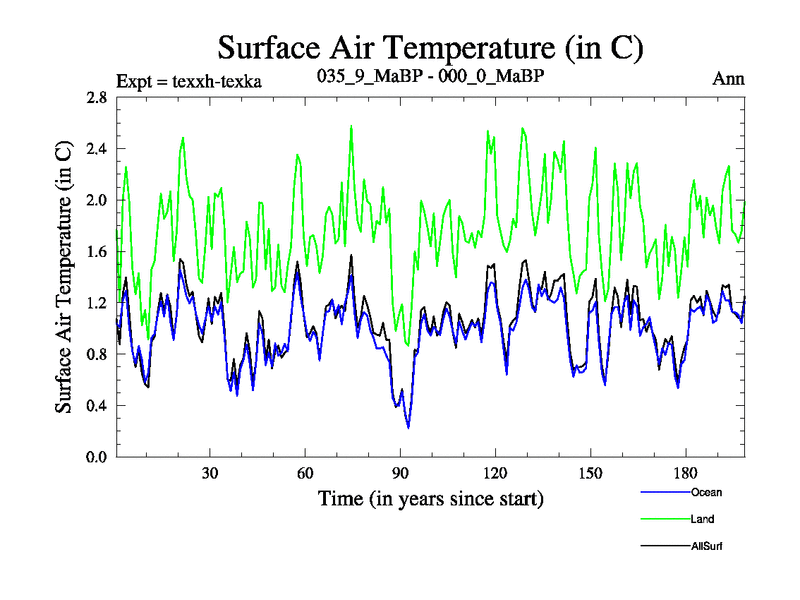 Surface Air Temperature (in C)

Expt = texxh-texka

035_9_MaBP - 000_0_MaBP

Ann

Surface Air Temperature (in C)

2.8
2.4
2.0
1.6
1.2
0.8
0.4
0.0

30
60
90
120
150
180

Time (in years since start)

Ocean
Land
AllSurf